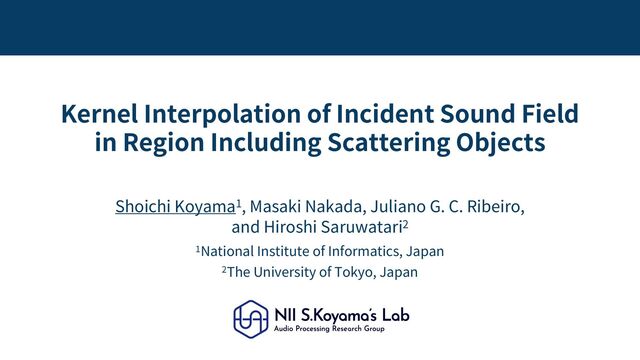 Kernel Interpolation of Incident Sound Field in Region Including Scattering Objects

Shoichi Koyama$^1$, Masaki Nakada, Juliano G. C. Ribeiro, and Hiroshi Saruwatari$^2$

$^1$National Institute of Informatics, Japan

$^2$The University of Tokyo, Japan

NII S.Koyama's Lab
Audio Processing Research Group